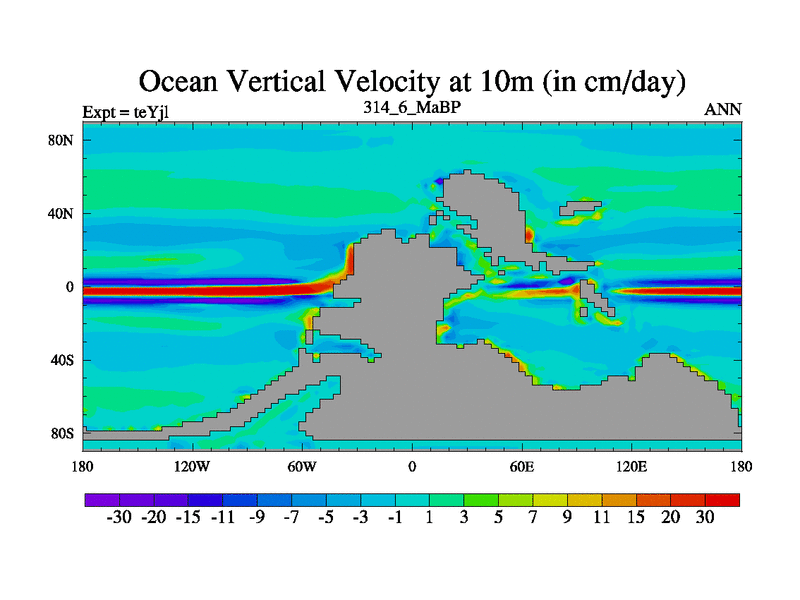 Ocean Vertical Velocity at 10m (in cm/day)

Expt = teYjl
314_6_MaBP
ANN

80N
40N
0
40S
80S

180
120W
60W
0
60E
120E
180

-30 -20 -15 -11 -9 -7 -5 -3 -1 1 3 5 7 9 11 15 20 30